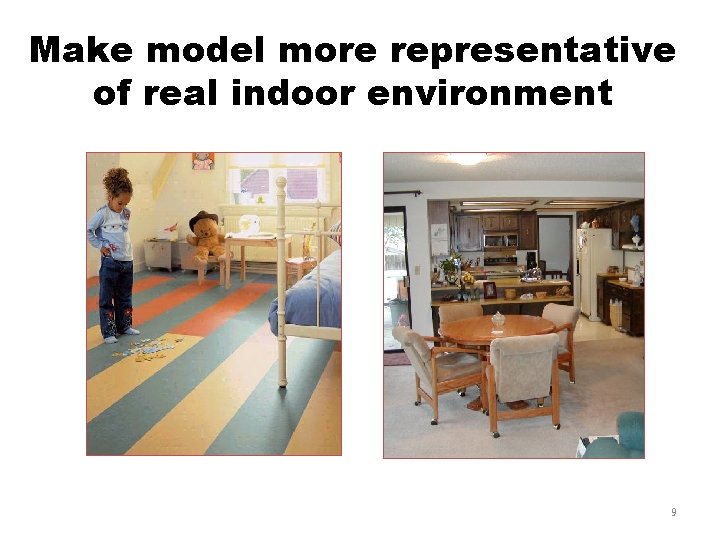 Make model more representative of real indoor environment

9